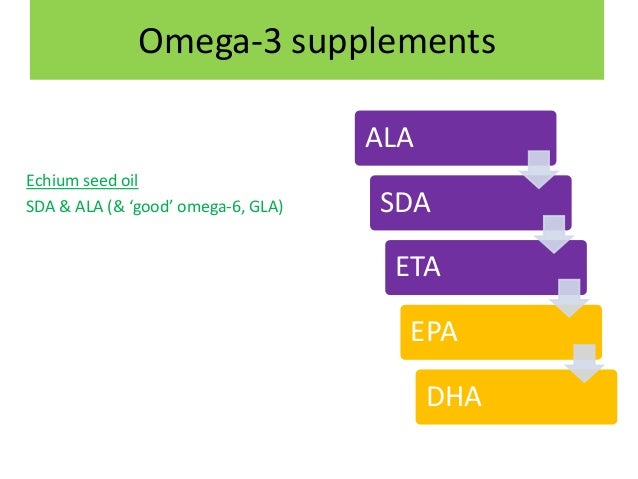 Omega-3 supplements

Echium seed oil
SDA & ALA (& ‘good’ omega-6, GLA)

ALA
SDA
ETA
EPA
DHA